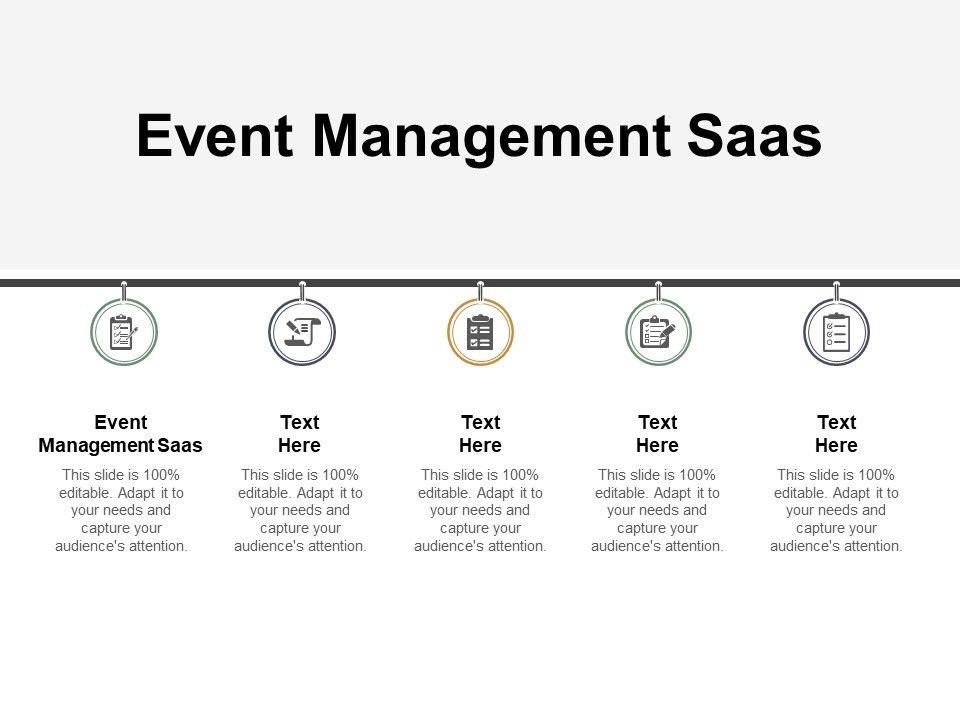 Event Management Saas

Event Management Saas
This slide is 100% editable. Adapt it to your needs and capture your audience's attention.

Text Here
This slide is 100% editable. Adapt it to your needs and capture your audience's attention.

Text Here
This slide is 100% editable. Adapt it to your needs and capture your audience's attention.

Text Here
This slide is 100% editable. Adapt it to your needs and capture your audience's attention.

Text Here
This slide is 100% editable. Adapt it to your needs and capture your audience's attention.